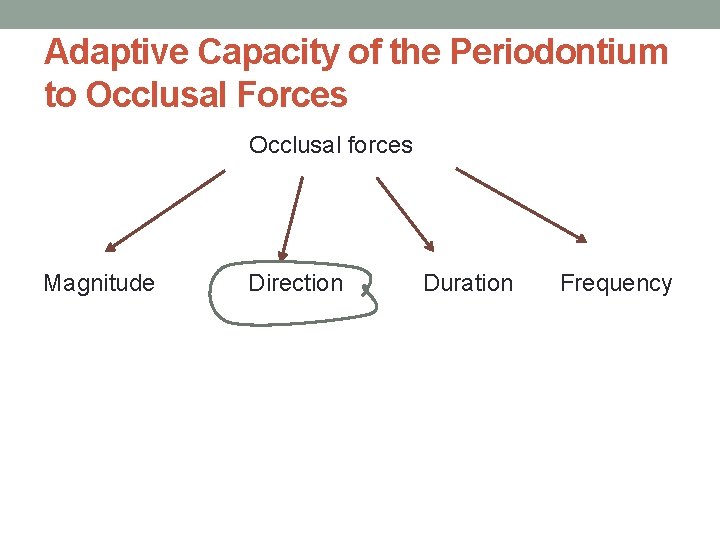 Adaptive Capacity of the Periodontium to Occlusal Forces

Occlusal forces

Magnitude

Direction

Duration

Frequency